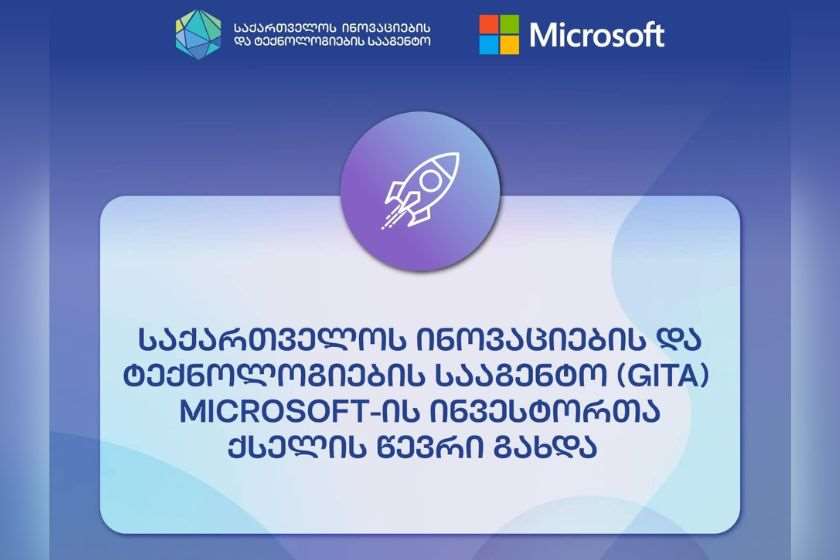 საქართველოს ინოვაციების და ტექნოლოგიების სააგენტო

Microsoft

საქართველოს ინოვაციების და ტექნოლოგიების სააგენტო (GITA) MICROSOFT-ის ინვესტორთა ქსელის წევრი გახდა